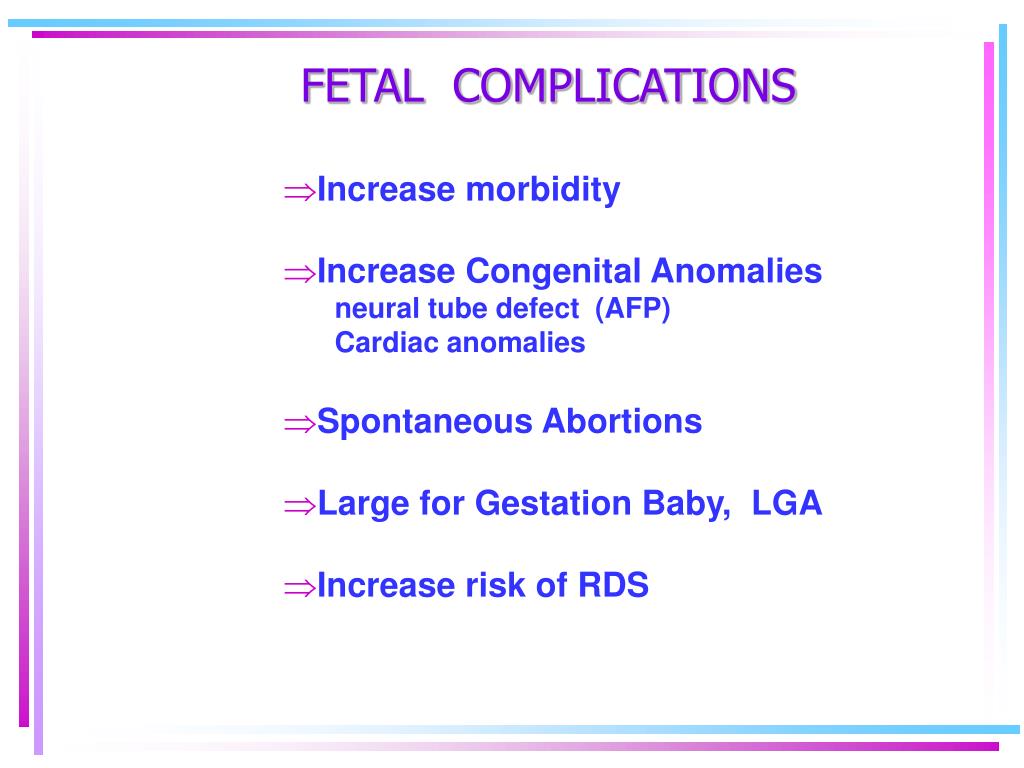 FETAL COMPLICATIONS

$\Rightarrow$Increase morbidity

$\Rightarrow$Increase Congenital Anomalies
neural tube defect (AFP)
Cardiac anomalies

$\Rightarrow$Spontaneous Abortions

$\Rightarrow$Large for Gestation Baby, LGA

$\Rightarrow$Increase risk of RDS